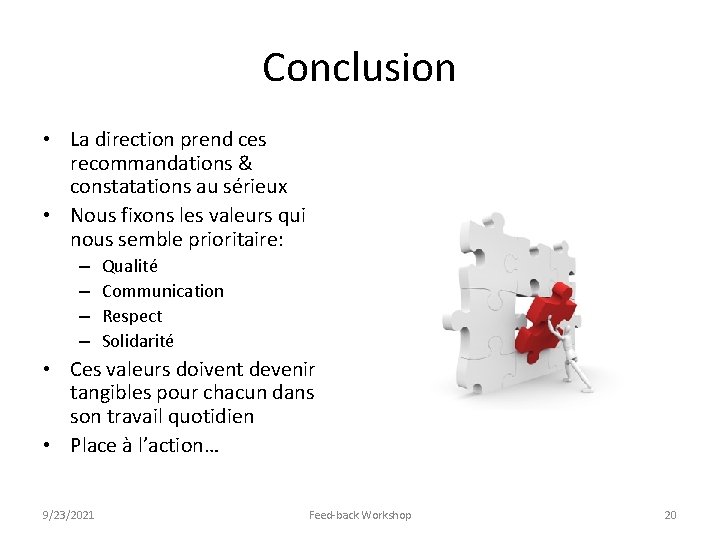 Conclusion

• La direction prend ces recommandations & constatations au sérieux
• Nous fixons les valeurs qui nous semble prioritaire:
– Qualité
– Communication
– Respect
– Solidarité
• Ces valeurs doivent devenir tangibles pour chacun dans son travail quotidien
• Place à l'action…

9/23/2021 Feed-back Workshop 20